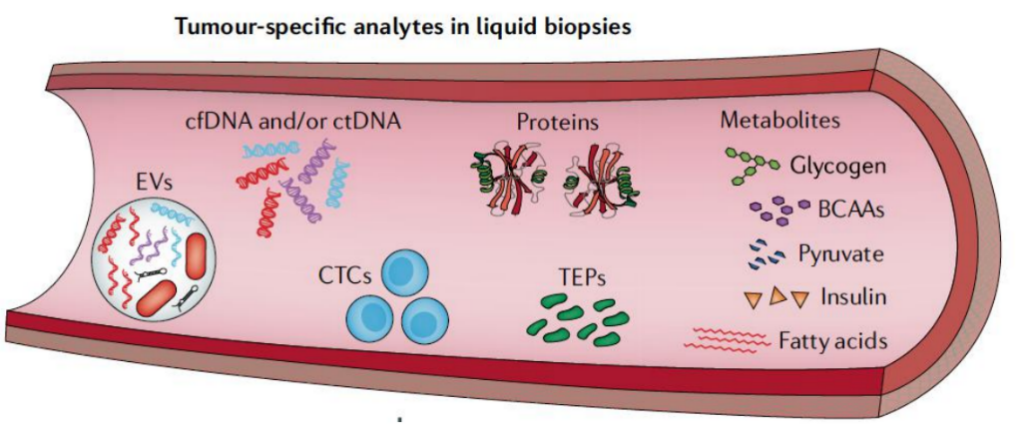 Tumour-specific analytes in liquid biopsies

EVs

cfDNA and/or ctDNA

CTCs

Proteins

TEPs

Metabolites

Glycogen

BCAAs

Pyruvate

Insulin

Fatty acids